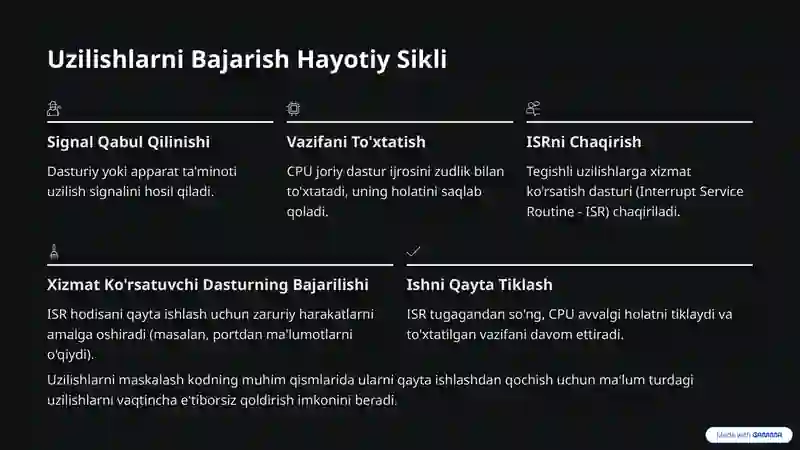 Uzilishlarni Bajarish Hayotiy Sikli

Signal Qabul Qilinishi

Dasturiy yoki apparat ta'minoti uzilish signalini hosil qiladi.

Vazifani To'xtatish

CPU joriy dastur ijrosini zudlik bilan to'xtatadi, uning holatini saqlab qoladi.

ISRni Chaqirish

Tegishli uzilishlarga xizmat ko'rsatish dasturi (Interrupt Service Routine - ISR) chaqiriladi.

Xizmat Ko'rsatuvchi Dasturning Bajarilishi

ISR hodisani qayta ishlash uchun zaruriy harakatlarni amalga oshiradi (masalan, portdan ma'lumotlarni o'qiydi).

Ishni Qayta Tiklash

ISR tugagandan so'ng, CPU avvalgi holatni tiklaydi va to'xtatilgan vazifani davom ettiradi.

Uzilishlarni maskalash kodning muhim qismlarida ularni qayta ishlashdan qochish uchun ma'lum turdagi uzilishlarni vaqtincha e'tiborsiz qoldirish imkonini beradi.

Made with GAMMA